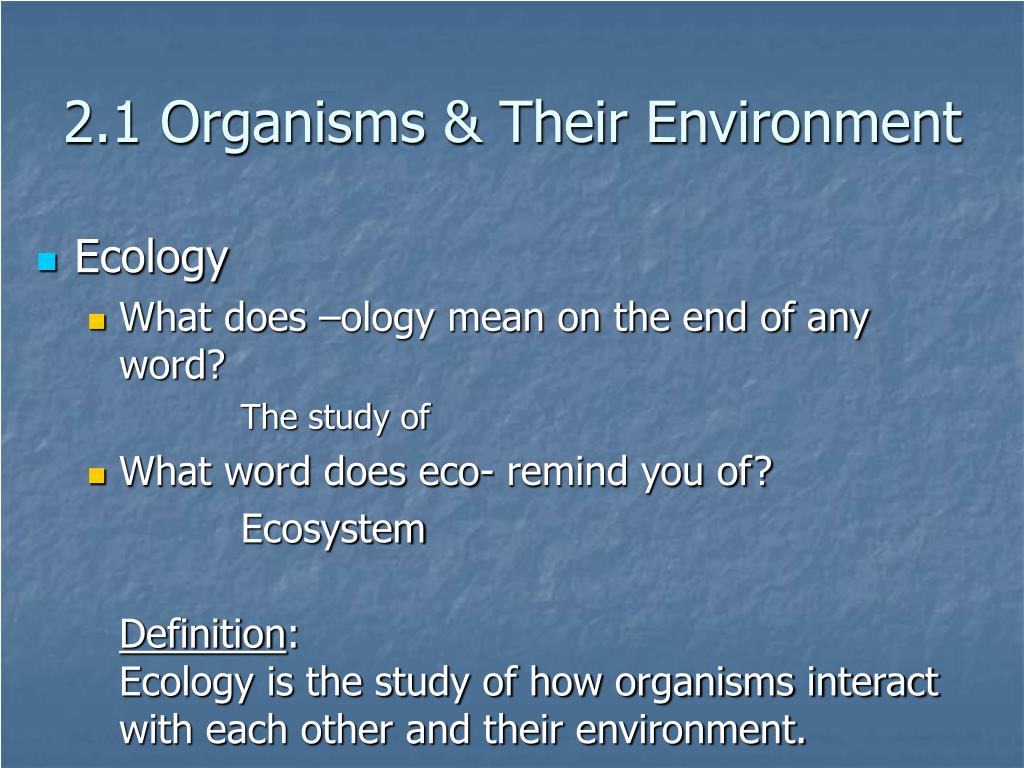 2.1 Organisms & Their Environment

Ecology

What does –ology mean on the end of any word?

The study of

What word does eco- remind you of?

Ecosystem

Definition:
Ecology is the study of how organisms interact with each other and their environment.